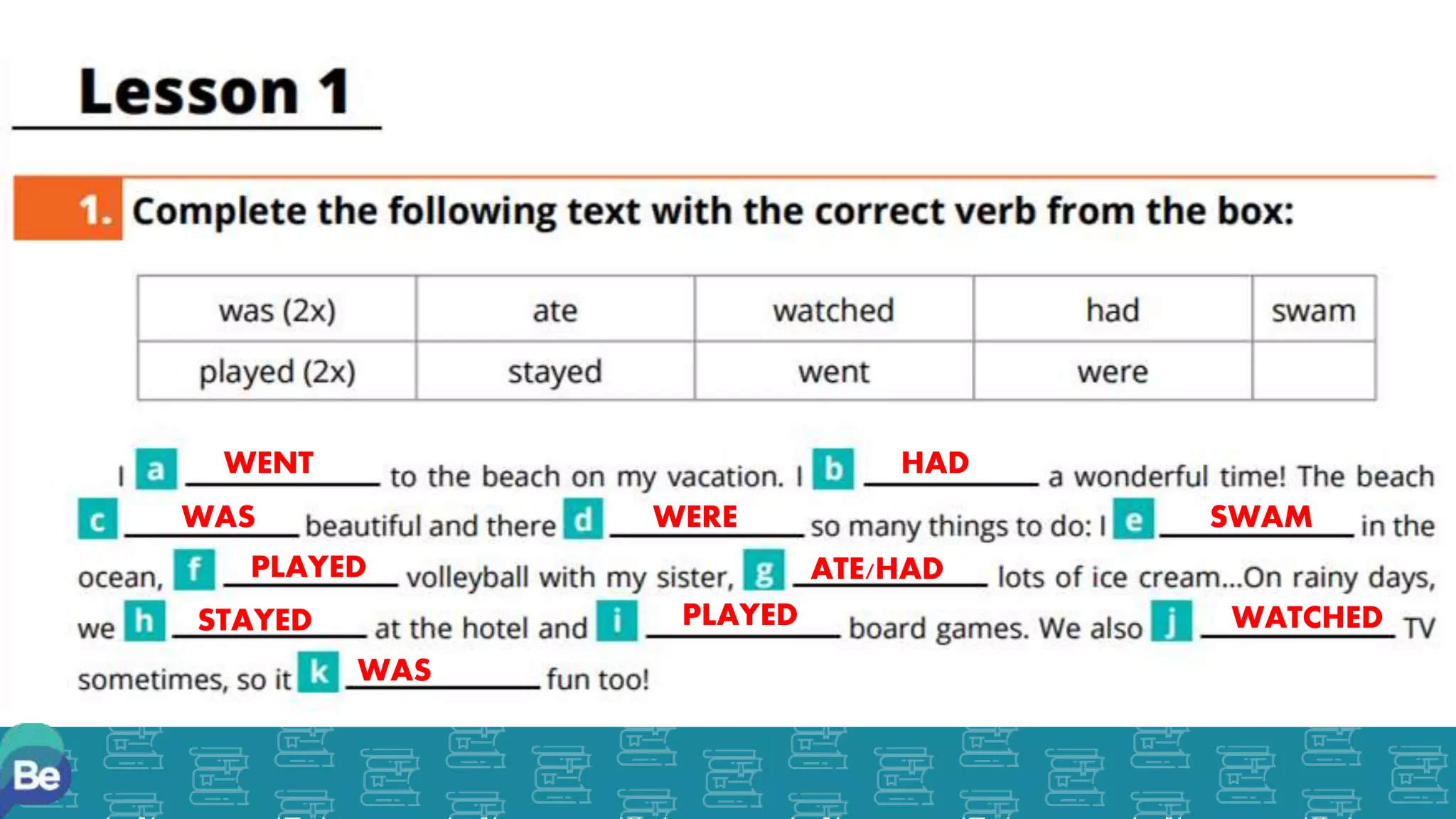 Lesson 1

1. Complete the following text with the correct verb from the box:

| was (2x) | ate | watched | had | swam |
|---|---|---|---|---|
| played (2x) | stayed | went | were | |

I a WENT to the beach on my vacation. I b HAD a wonderful time! The beach c WAS beautiful and there d WERE so many things to do: I e SWAM in the ocean, f PLAYED volleyball with my sister, g ATE/HAD lots of ice cream...On rainy days, we h STAYED at the hotel and i PLAYED board games. We also j WATCHED TV sometimes, so it k WAS fun too!

Be